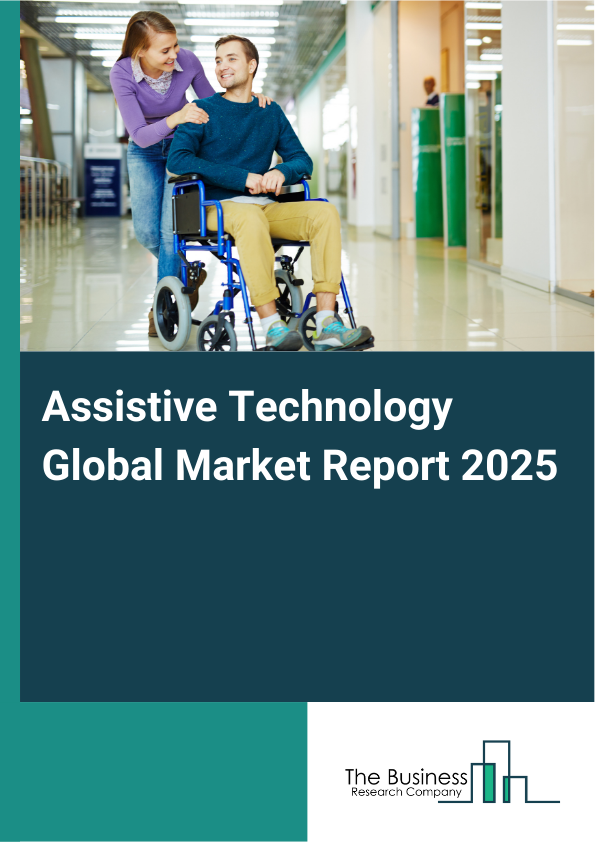 Assistive Technology Global Market Report 2025

The Business
Research Company